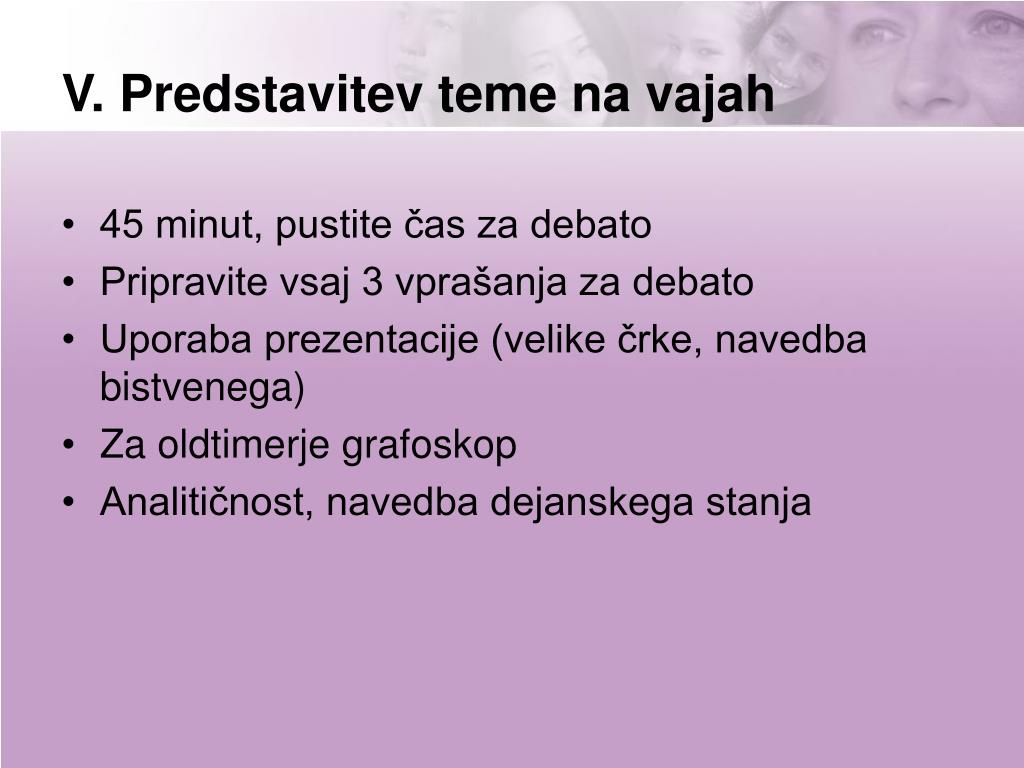 V. Predstavitev teme na vajah

• 45 minut, pustite čas za debato
• Pripravite vsaj 3 vprašanja za debato
• Uporaba prezentacije (velike črke, navedba bistvenega)
• Za oldtimerje grafoskop
• Analitičnost, navedba dejanskega stanja